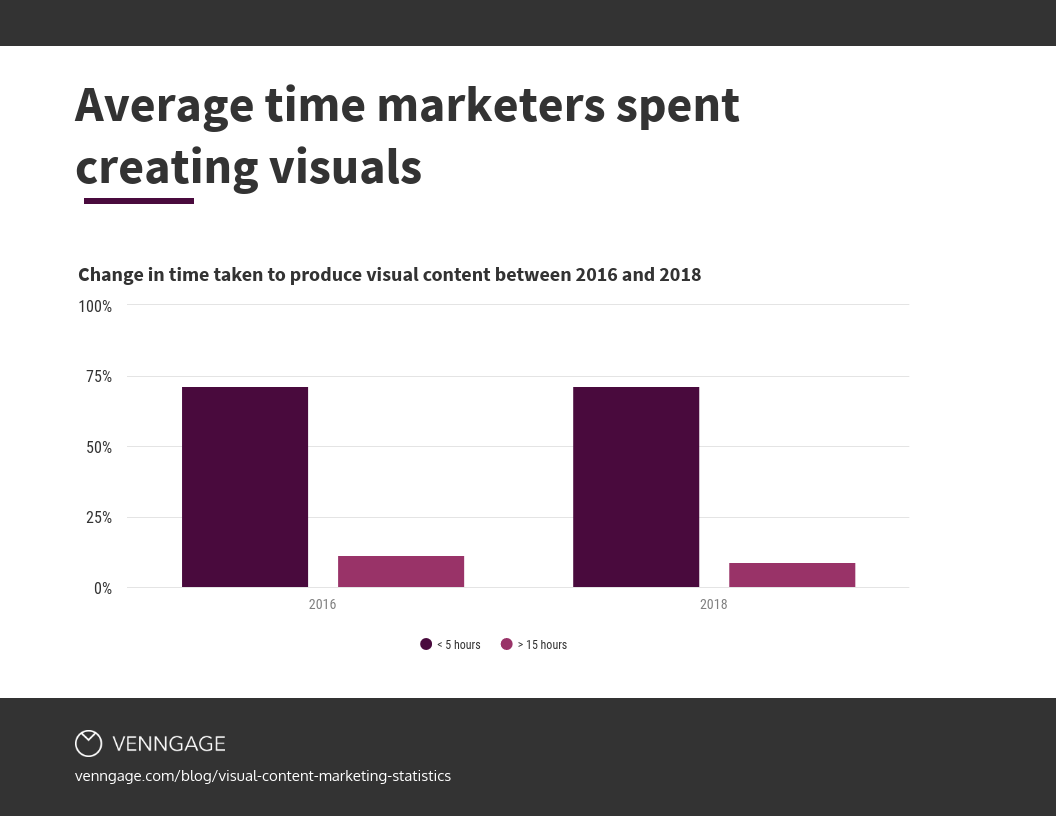 Average time marketers spent creating visuals

Change in time taken to produce visual content between 2016 and 2018

100%
75%
50%
25%
0%

2016
2018

< 5 hours
> 15 hours

VENNGAGE

venngage.com/blog/visual-content-marketing-statistics